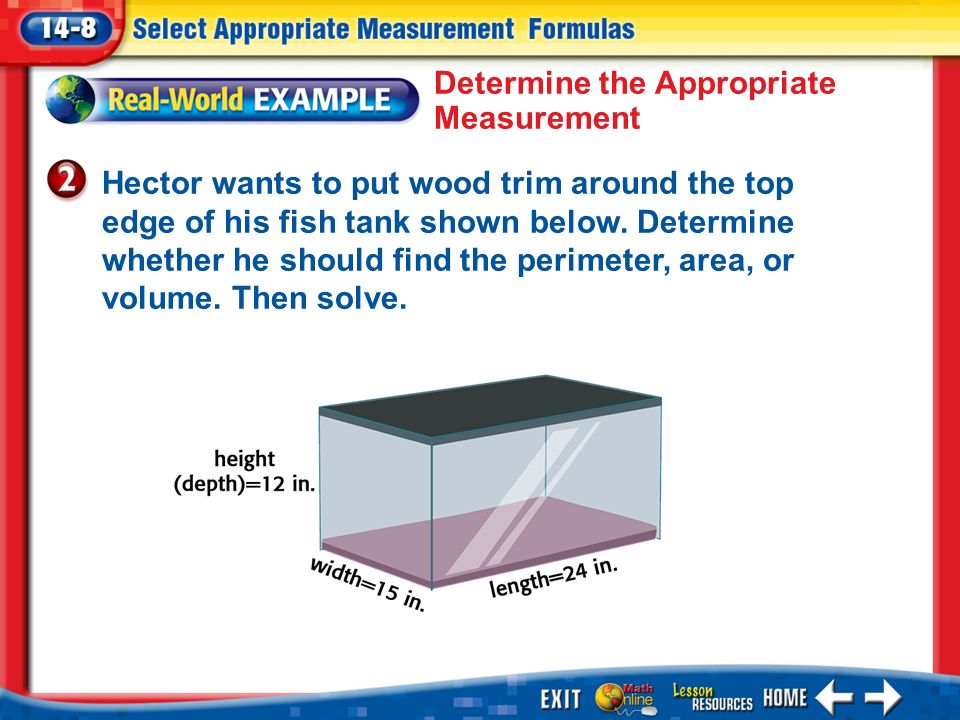 14-8 Select Appropriate Measurement Formulas

Real-World EXAMPLE

Determine the Appropriate Measurement

2 Hector wants to put wood trim around the top edge of his fish tank shown below. Determine whether he should find the perimeter, area, or volume. Then solve.

height (depth)=12 in.

width=15 in.

length=24 in.

EXIT Math Online Lesson RESOURCES HOME